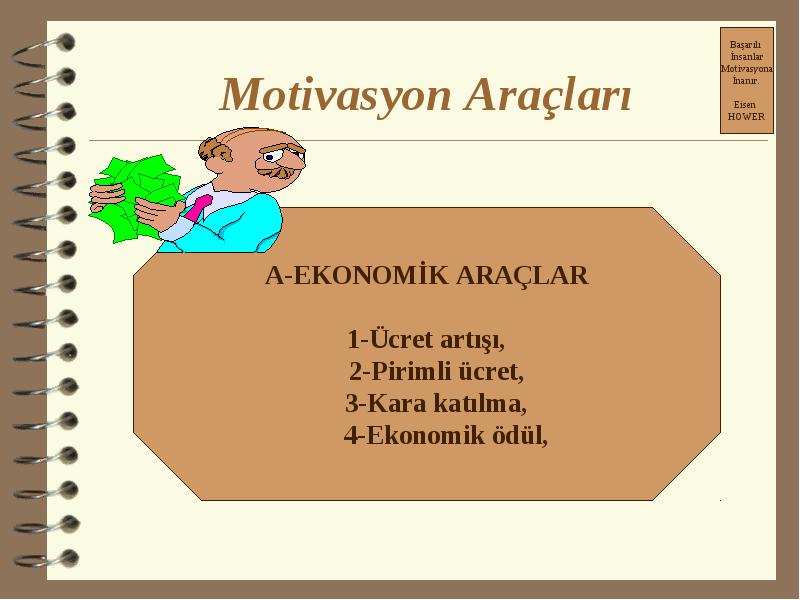 Motivasyon Araçları

Başarılı İnsanlar Motivasyona İnanır.

Eisen HOWER

A-EKONOMİK ARAÇLAR

1-Ücret artışı,
2-Pirimli ücret,
3-Kara katılma,
4-Ekonomik ödül,